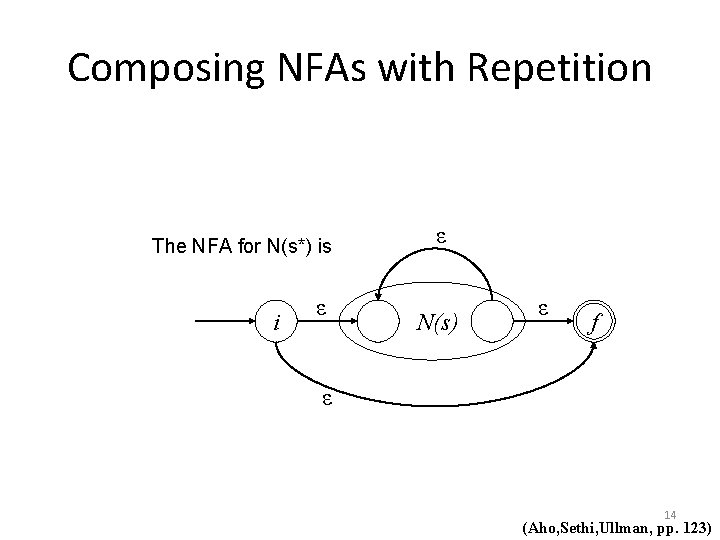 Composing NFAs with Repetition

The NFA for N(s*) is

ε

i

ε

N(s)

ε

f

ε

14

(Aho,Sethi,Ullman, pp. 123)